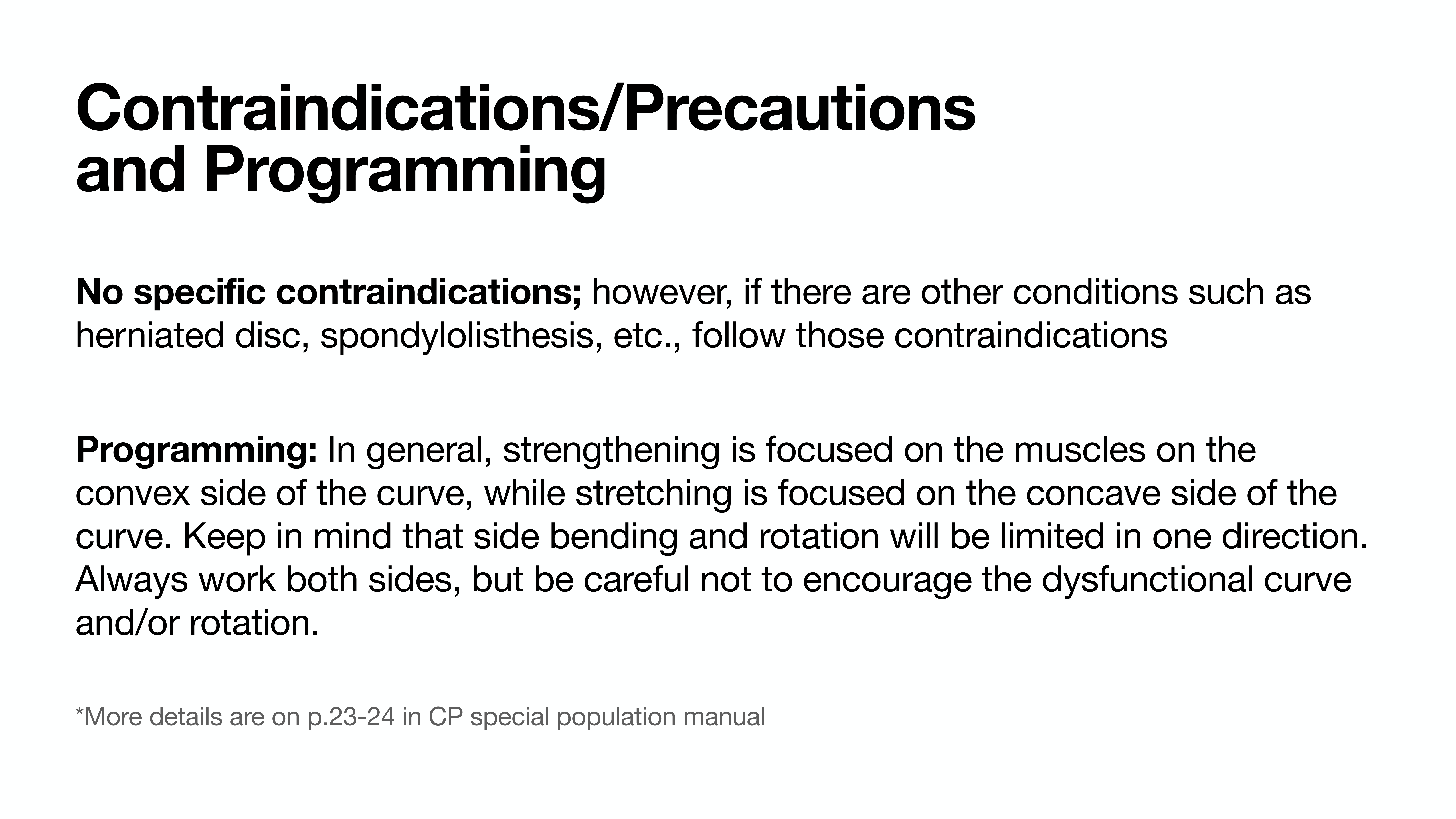 Contraindications/Precautions and Programming

No specific contraindications; however, if there are other conditions such as herniated disc, spondylolisthesis, etc., follow those contraindications

Programming: In general, strengthening is focused on the muscles on the convex side of the curve, while stretching is focused on the concave side of the curve. Keep in mind that side bending and rotation will be limited in one direction. Always work both sides, but be careful not to encourage the dysfunctional curve and/or rotation.

*More details are on p.23-24 in CP special population manual